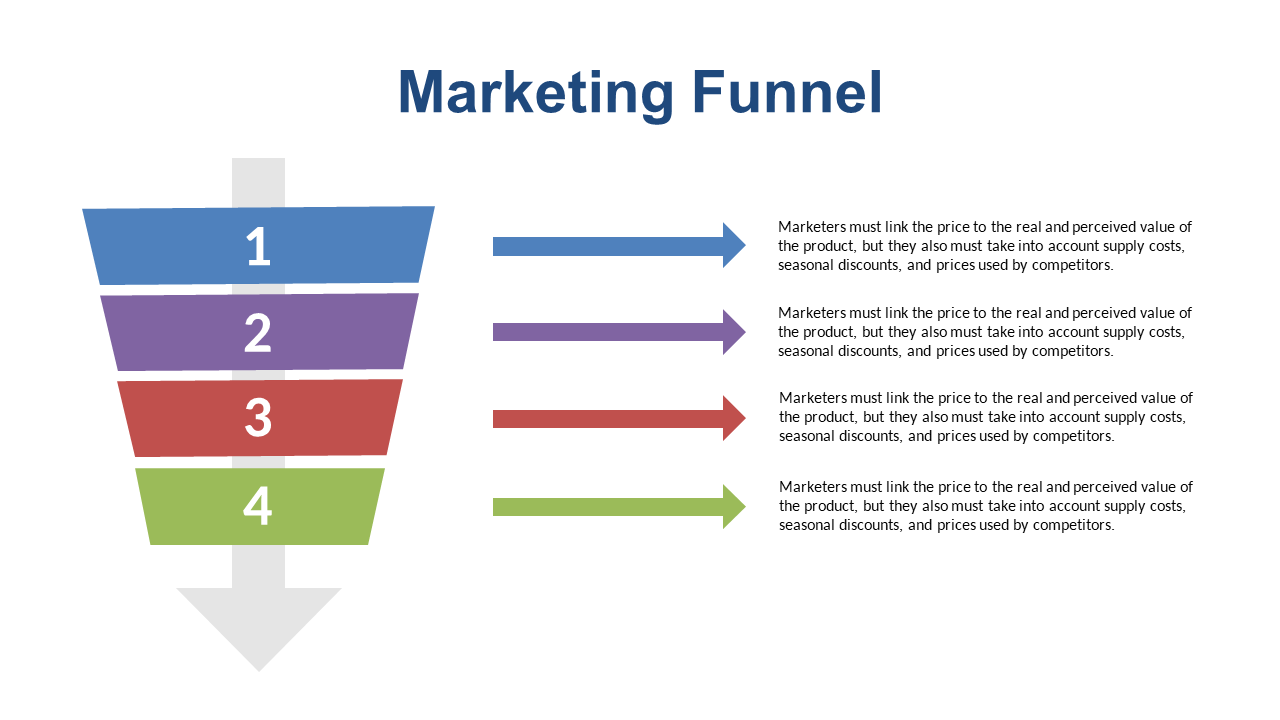 Marketing Funnel

1

2

3

4

Marketers must link the price to the real and perceived value of the product, but they also must take into account supply costs, seasonal discounts, and prices used by competitors.

Marketers must link the price to the real and perceived value of the product, but they also must take into account supply costs, seasonal discounts, and prices used by competitors.

Marketers must link the price to the real and perceived value of the product, but they also must take into account supply costs, seasonal discounts, and prices used by competitors.

Marketers must link the price to the real and perceived value of the product, but they also must take into account supply costs, seasonal discounts, and prices used by competitors.